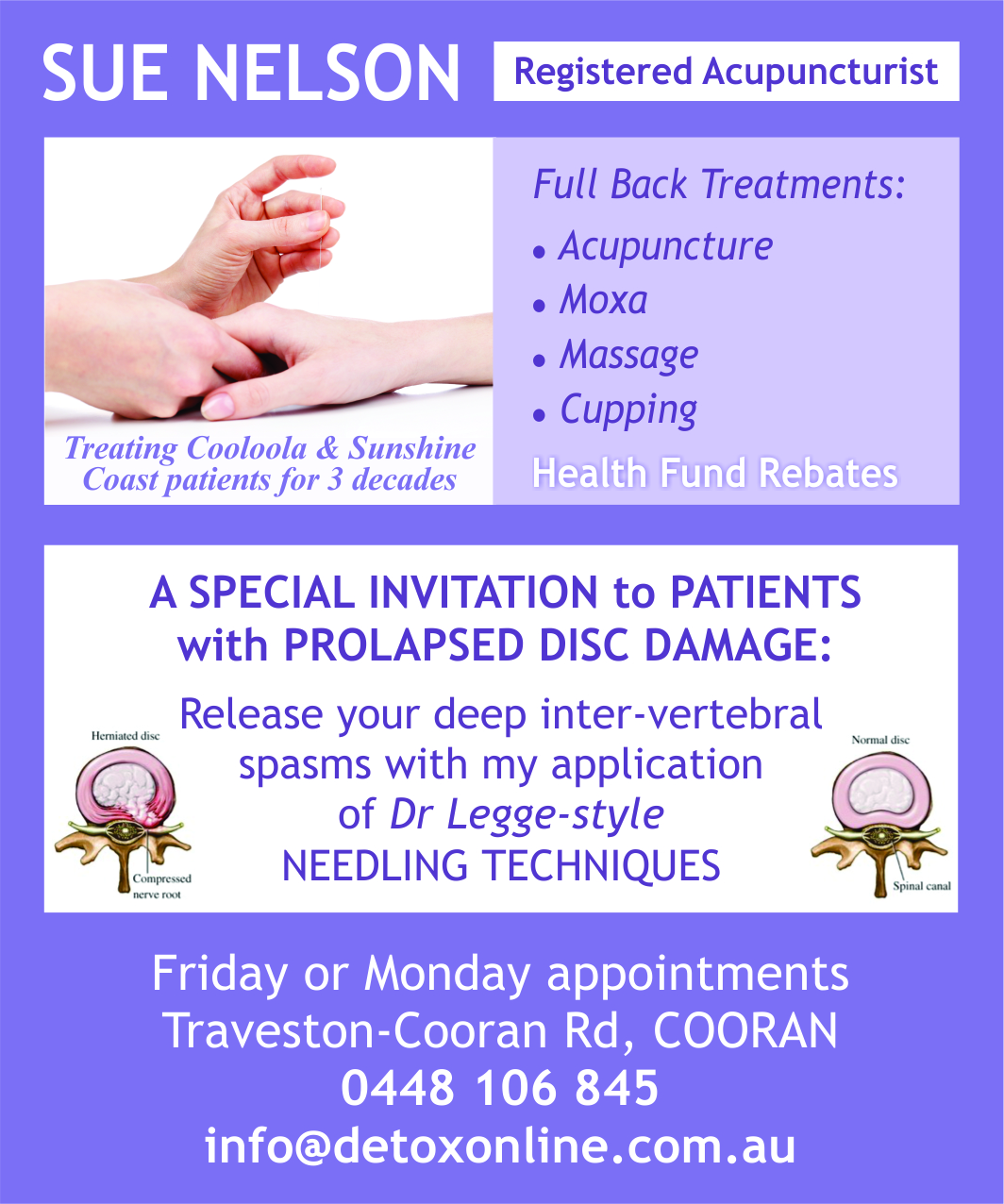 SUE NELSON

Registered Acupuncturist

Treating Cooloola & Sunshine Coast patients for 3 decades

Full Back Treatments:

• Acupuncture
• Moxa
• Massage
• Cupping

Health Fund Rebates

A SPECIAL INVITATION to PATIENTS with PROLAPSED DISC DAMAGE:

Herniated disc

Compressed nerve root

Release your deep inter-vertebral spasms with my application of Dr Legge-style NEEDLING TECHNIQUES

Normal disc

Spinal canal

Friday or Monday appointments
Traveston-Cooran Rd, COORAN
0448 106 845
info@detoxonline.com.au